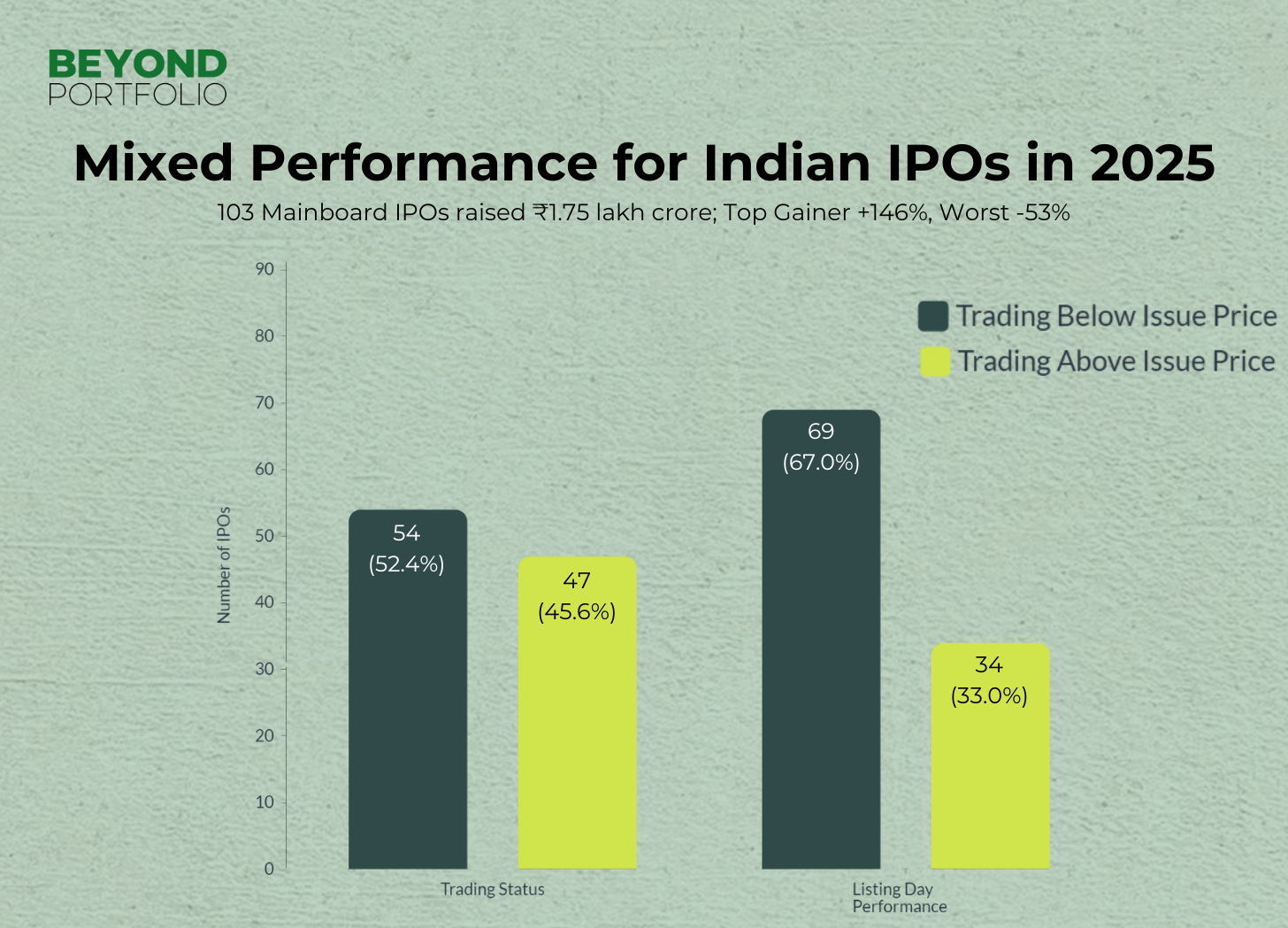 BEYOND
PORTFOLIO

Mixed Performance for Indian IPOs in 2025

103 Mainboard IPOs raised ₹1.75 lakh crore; Top Gainer +146%, Worst -53%

Trading Below Issue Price
Trading Above Issue Price

Number of IPOs

90
80
70
60
50
40
30
20
10
0

54
(52.4%)

47
(45.6%)

69
(67.0%)

34
(33.0%)

Trading Status

Listing Day Performance